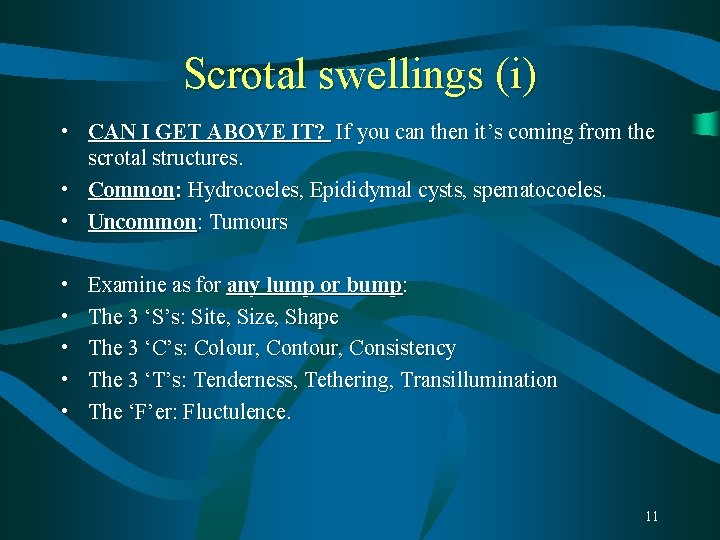 Scrotal swellings (i)

• CAN I GET ABOVE IT? If you can then it's coming from the scrotal structures.
• Common: Hydrocoeles, Epididymal cysts, spematocoeles.
• Uncommon: Tumours

• Examine as for any lump or bump:
• The 3 'S's: Site, Size, Shape
• The 3 'C's: Colour, Contour, Consistency
• The 3 'T's: Tenderness, Tethering, Transillumination
• The 'F'er: Fluctulence.

11